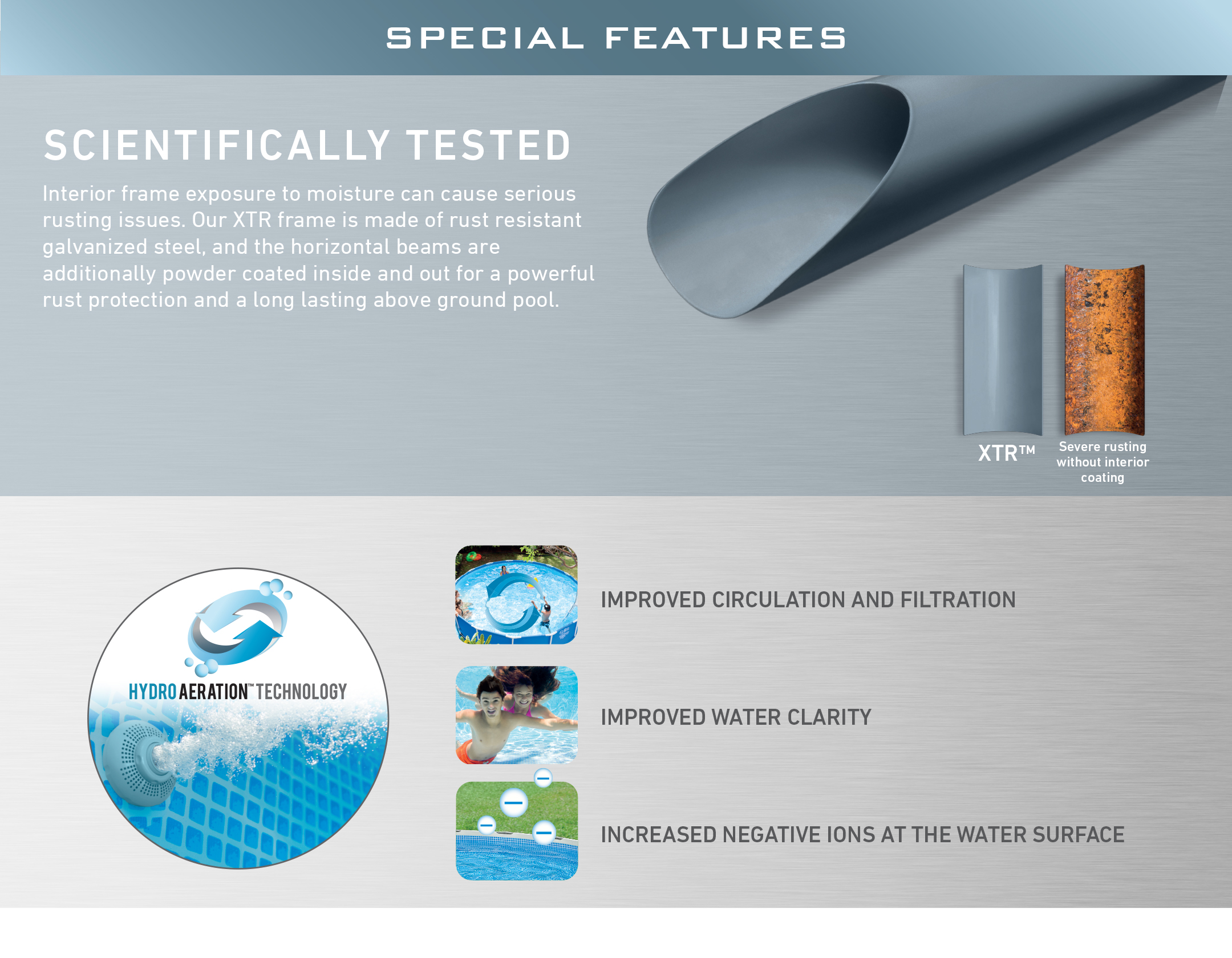 SPECIAL FEATURES

SCIENTIFICALLY TESTED

Interior frame exposure to moisture can cause serious rusting issues. Our XTR frame is made of rust resistant galvanized steel, and the horizontal beams are additionally powder coated inside and out for a powerful rust protection and a long lasting above ground pool.

XTR™

Severe rusting without interior coating

HYDRO AERATION™ TECHNOLOGY

IMPROVED CIRCULATION AND FILTRATION

IMPROVED WATER CLARITY

INCREASED NEGATIVE IONS AT THE WATER SURFACE